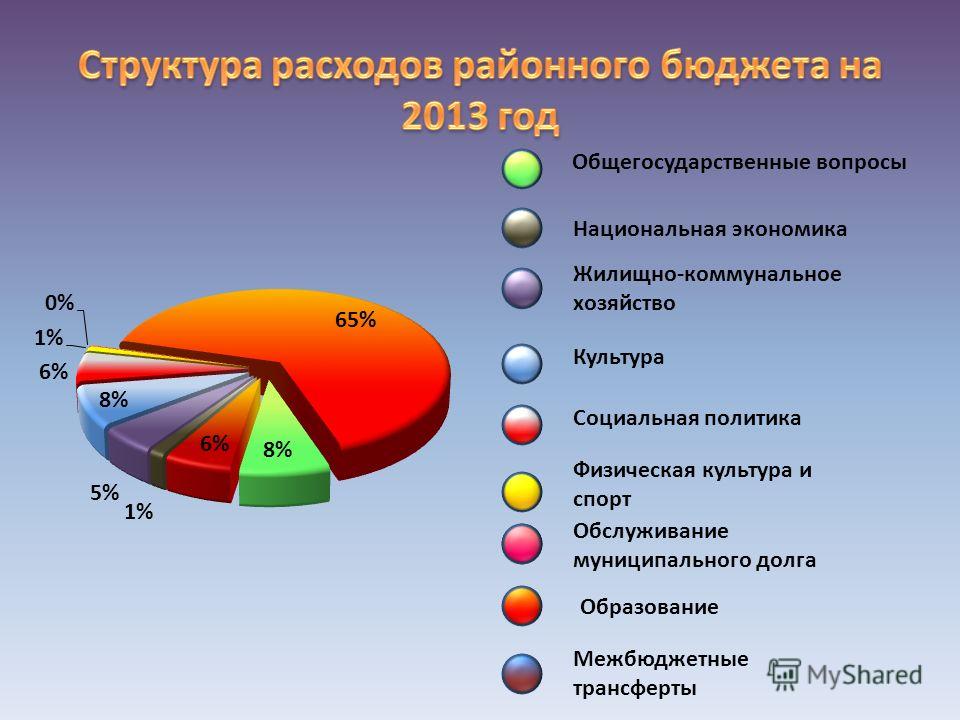 Структура расходов районного бюджета на 2013 год

0%
1%
6%
8%
5%
1%
6%
8%
65%

Общегосударственные вопросы

Национальная экономика

Жилищно-коммунальное хозяйство

Культура

Социальная политика

Физическая культура и спорт

Обслуживание муниципального долга

Образование

Межбюджетные трансферты

MyShared